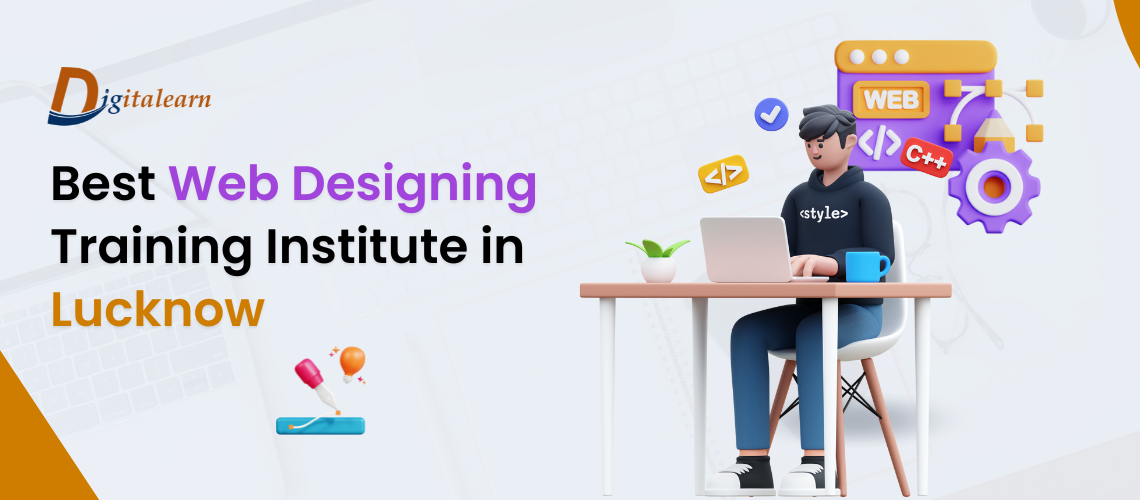 Digitalearn

Best Web Designing Training Institute in Lucknow

WEB

</>

C++

</>

<style>